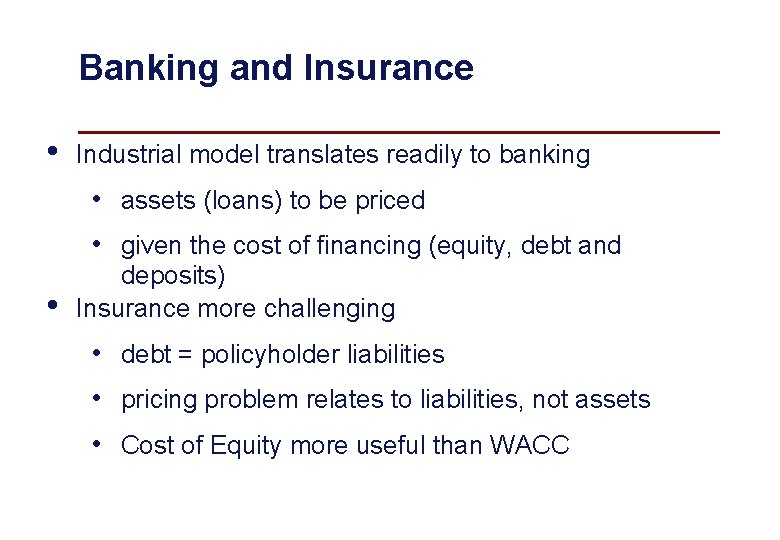 Banking and Insurance

• Industrial model translates readily to banking
 • assets (loans) to be priced
 • given the cost of financing (equity, debt and deposits)
• Insurance more challenging
 • debt = policyholder liabilities
 • pricing problem relates to liabilities, not assets
 • Cost of Equity more useful than WACC